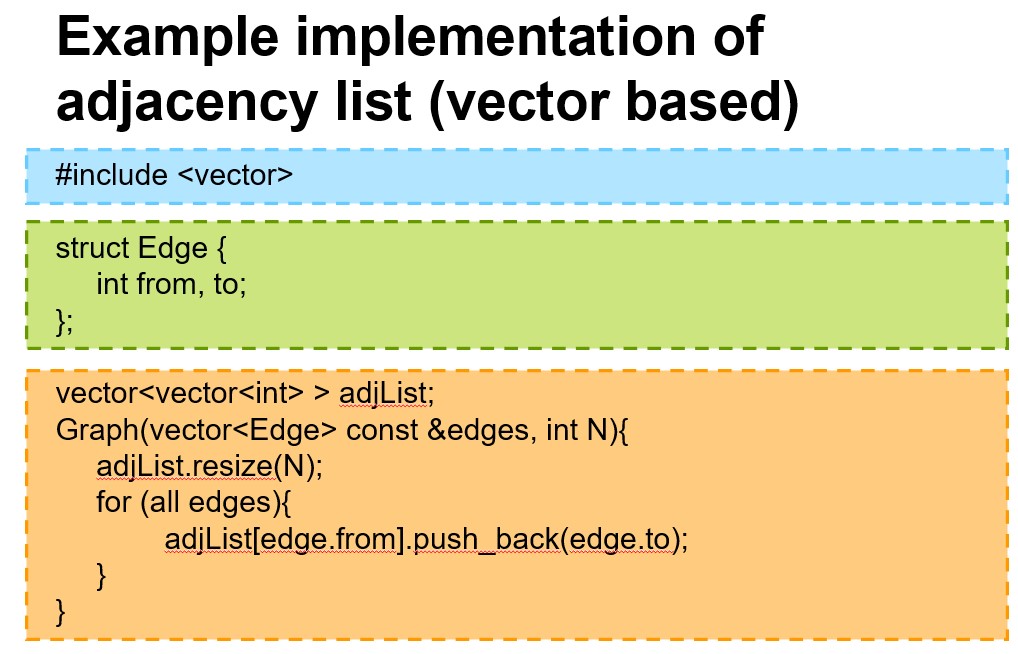 Example implementation of adjacency list (vector based)

#include <vector>

struct Edge {
int from, to;
};

vector<vector<int> > adjList;
Graph(vector<Edge> const &edges, int N){
adjList.resize(N);
for (all edges){
adjList[edge.from].push_back(edge.to);
}
}